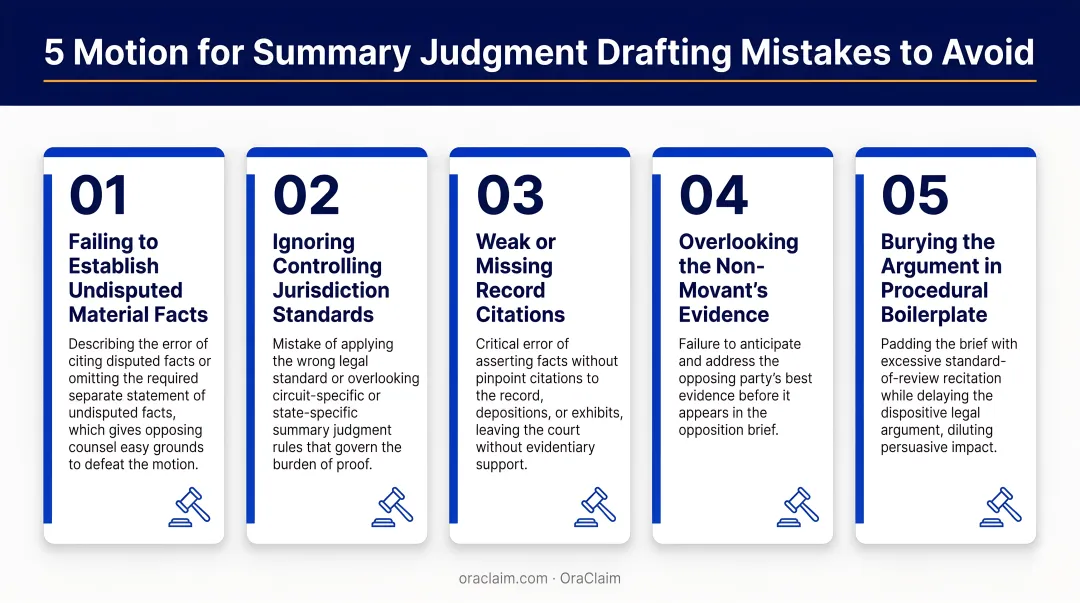 5 Motion for Summary Judgment Drafting Mistakes to Avoid

01
Failing to Establish Undisputed Material Facts
Describing the error of citing disputed facts or omitting the required separate statement of undisputed facts, which gives opposing counsel easy grounds to defeat the motion.

02
Ignoring Controlling Jurisdiction Standards
Mistake of applying the wrong legal standard or overlooking circuit-specific or state-specific summary judgment rules that govern the burden of proof.

03
Weak or Missing Record Citations
Critical error of asserting facts without pinpoint citations to the record, depositions, or exhibits, leaving the court without evidentiary support.

04
Overlooking the Non-Movant's Evidence
Failure to anticipate and address the opposing party's best evidence before it appears in the opposition brief.

05
Burying the Argument in Procedural Boilerplate
Padding the brief with excessive standard-of-review recitation while delaying the dispositive legal argument, diluting persuasive impact.

oraclaim.com · OraClaim